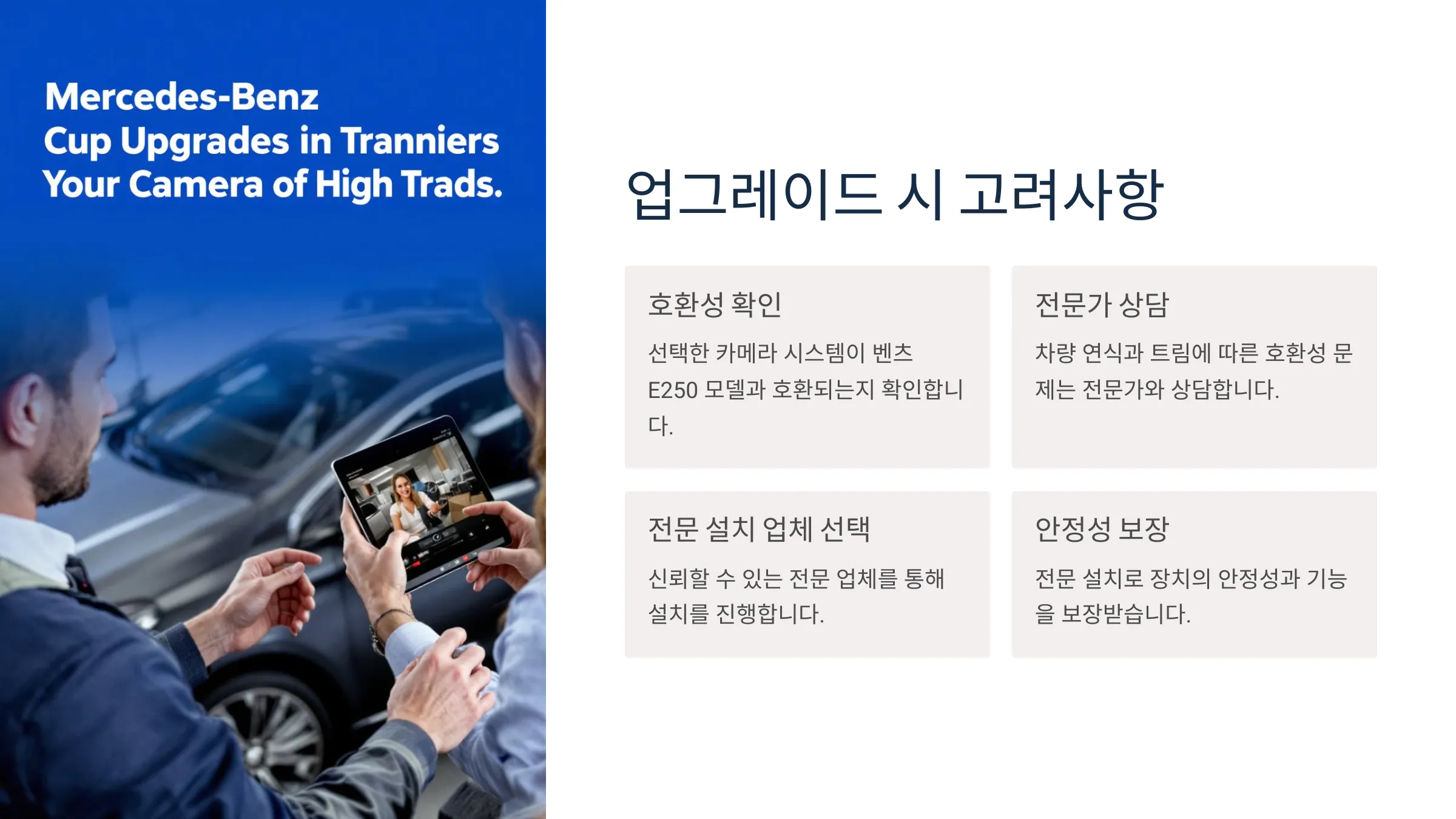 Mercedes-Benz
Cup Upgrades in Tranniers
Your Camera of High Trads.

업그레이드 시 고려사항

호환성 확인

선택한 카메라 시스템이 벤츠 E250 모델과 호환되는지 확인합니다.

전문가 상담

차량 연식과 트림에 따른 호환성 문제는 전문가와 상담합니다.

전문 설치 업체 선택

신뢰할 수 있는 전문 업체를 통해 설치를 진행합니다.

안정성 보장

전문 설치로 장치의 안정성과 기능을 보장받습니다.